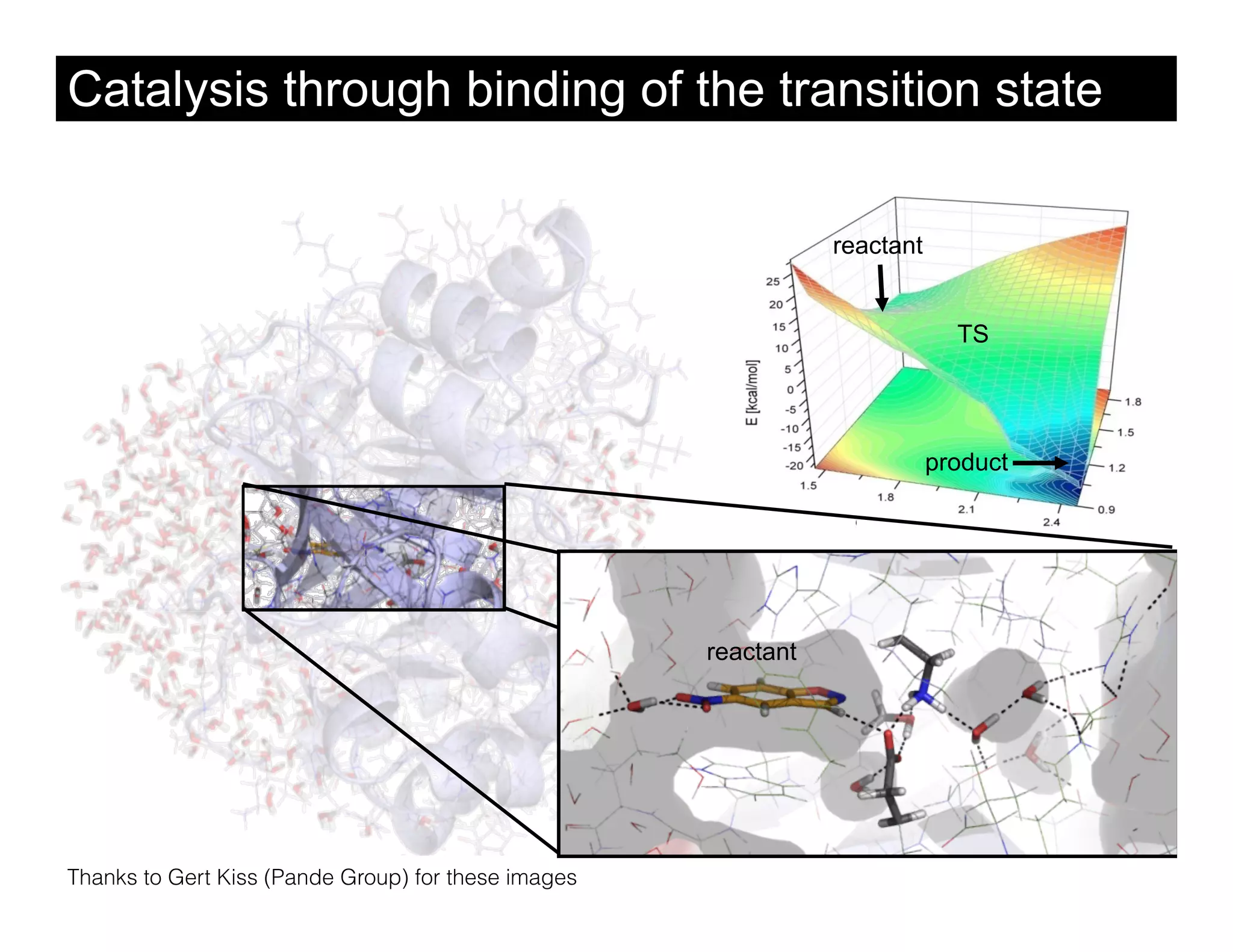 Catalysis through binding of the transition state

reactant

TS

product

E [kcal/mol]

25
20
15
10
5
0
-5
-10
-15
-20

1.5
1.8
2.1
2.4

1.8
1.5
1.2
0.9

reactant

Thanks to Gert Kiss (Pande Group) for these images